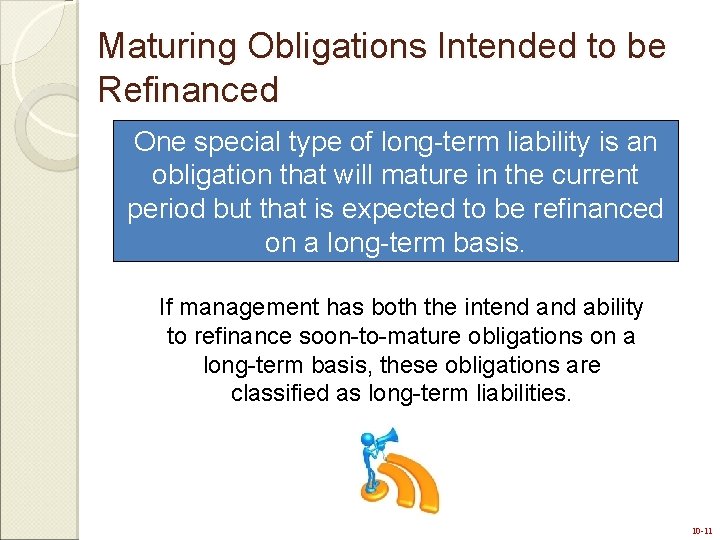 Maturing Obligations Intended to be Refinanced

One special type of long-term liability is an obligation that will mature in the current period but that is expected to be refinanced on a long-term basis.

If management has both the intend and ability to refinance soon-to-mature obligations on a long-term basis, these obligations are classified as long-term liabilities.

10-11